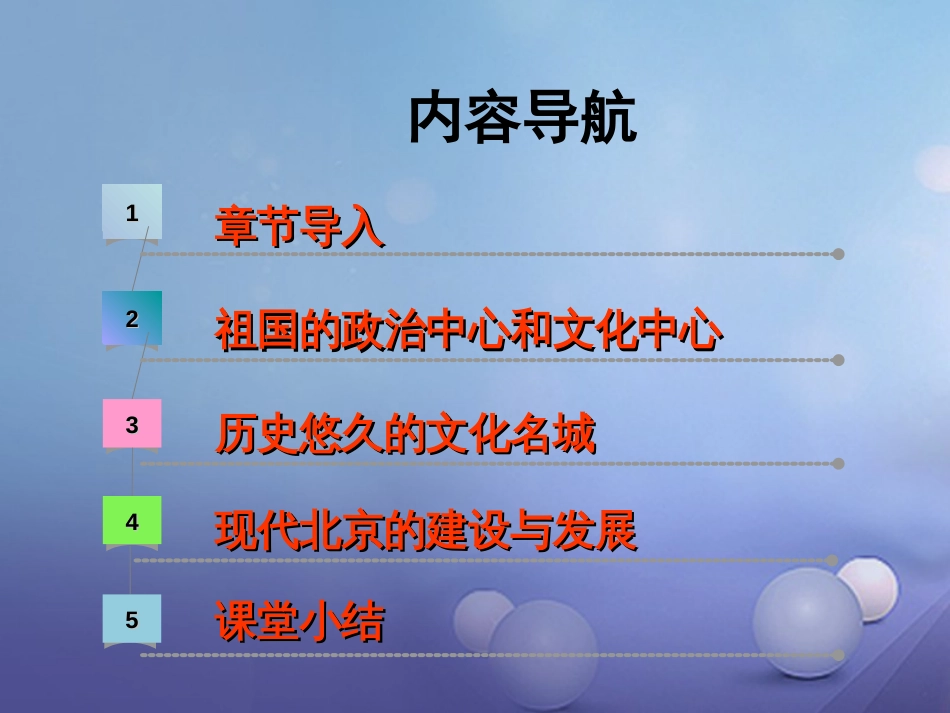 内容导航

1 章节导入

2 祖国的政治中心和文化中心

3 历史悠久的文化名城

4 现代北京的建设与发展

5 课堂小结